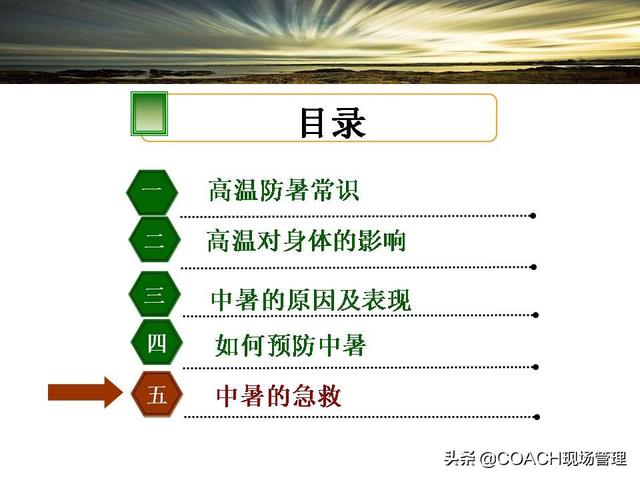 目录

一 高温防暑常识

二 高温对身体的影响

三 中暑的原因及表现

四 如何预防中暑

五 中暑的急救

头条 @COACH现场管理